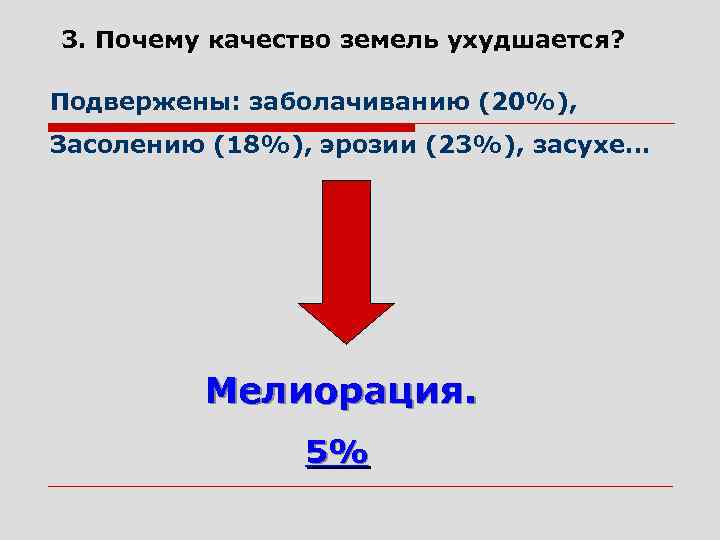 3. Почему качество земель ухудшается?

Подвержены: заболачиванию (20%), Засолению (18%), эрозии (23%), засухе…

Мелиорация.

5%